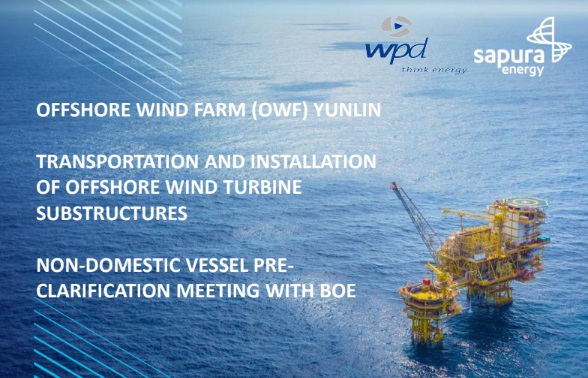 wpd
think energy

sapura
energy

OFFSHORE WIND FARM (OWF) YUNLIN

TRANSPORTATION AND INSTALLATION OF OFFSHORE WIND TURBINE SUBSTRUCTURES

NON-DOMESTIC VESSEL PRE-CLARIFICATION MEETING WITH BOE